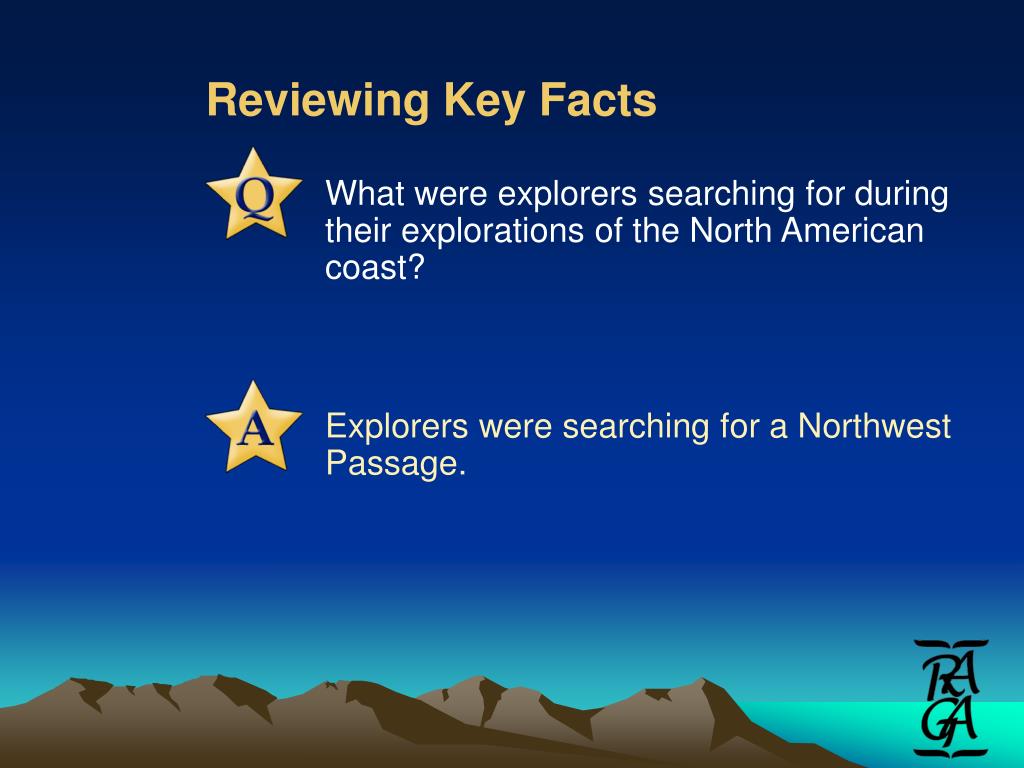 Reviewing Key Facts

Q

What were explorers searching for during their explorations of the North American coast?

A

Explorers were searching for a Northwest Passage.

TAGA